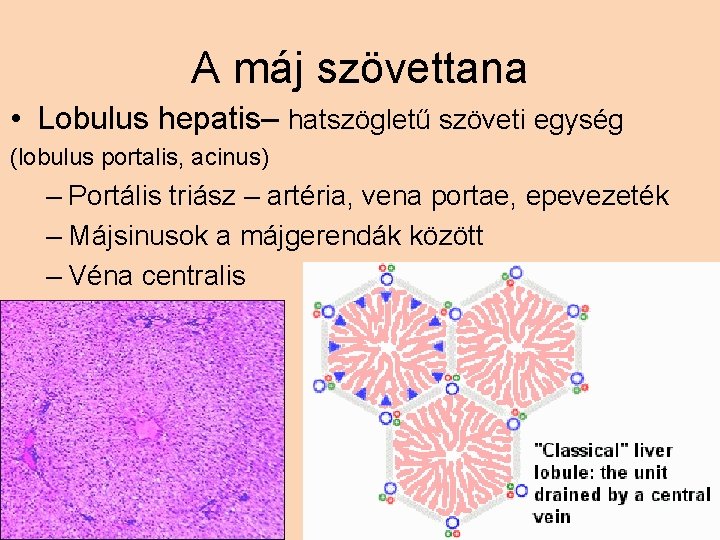 A máj szövettana

• Lobulus hepatis– hatszögletű szöveti egység (lobulus portalis, acinus)

– Portális triász – artéria, vena portae, epevezeték
– Májsinusok a májgerendák között
– Véna centralis

"Classical" liver lobule: the unit drained by a central vein